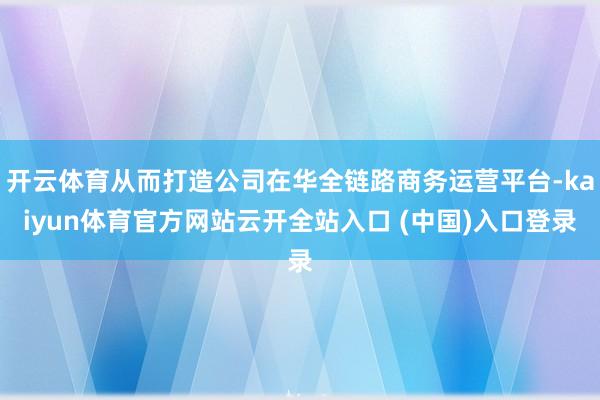 开云体育从而打造公司在华全链路商务运营平台-kaiyun体育官方网站云开全站入口 (中国)入口登录录